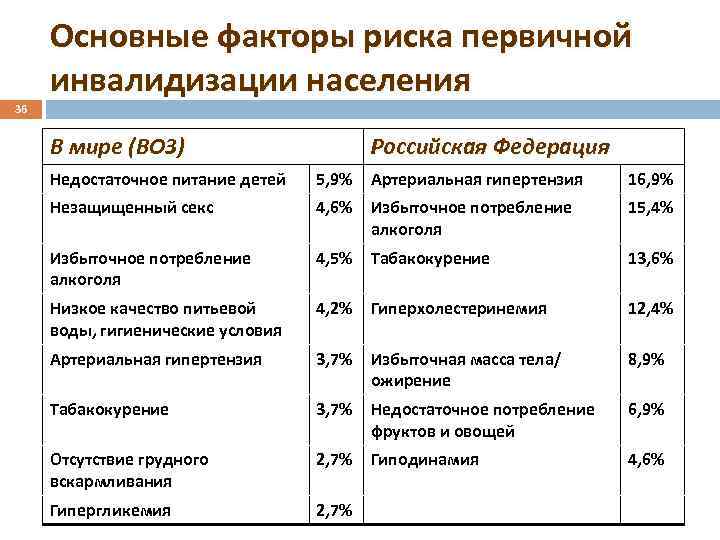 Основные факторы риска первичной инвалидизации населения

36

| В мире (ВОЗ) | | Российская Федерация | |
|---|---|---|---|
| Недостаточное питание детей | 5,9% | Артериальная гипертензия | 16,9% |
| Незащищенный секс | 4,6% | Избыточное потребление алкоголя | 15,4% |
| Избыточное потребление алкоголя | 4,5% | Табакокурение | 13,6% |
| Низкое качество питьевой воды, гигиенические условия | 4,2% | Гиперхолестеринемия | 12,4% |
| Артериальная гипертензия | 3,7% | Избыточная масса тела/ ожирение | 8,9% |
| Табакокурение | 3,7% | Недостаточное потребление фруктов и овощей | 6,9% |
| Отсутствие грудного вскармливания | 2,7% | Гиподинамия | 4,6% |
| Гипергликемия | 2,7% | | |